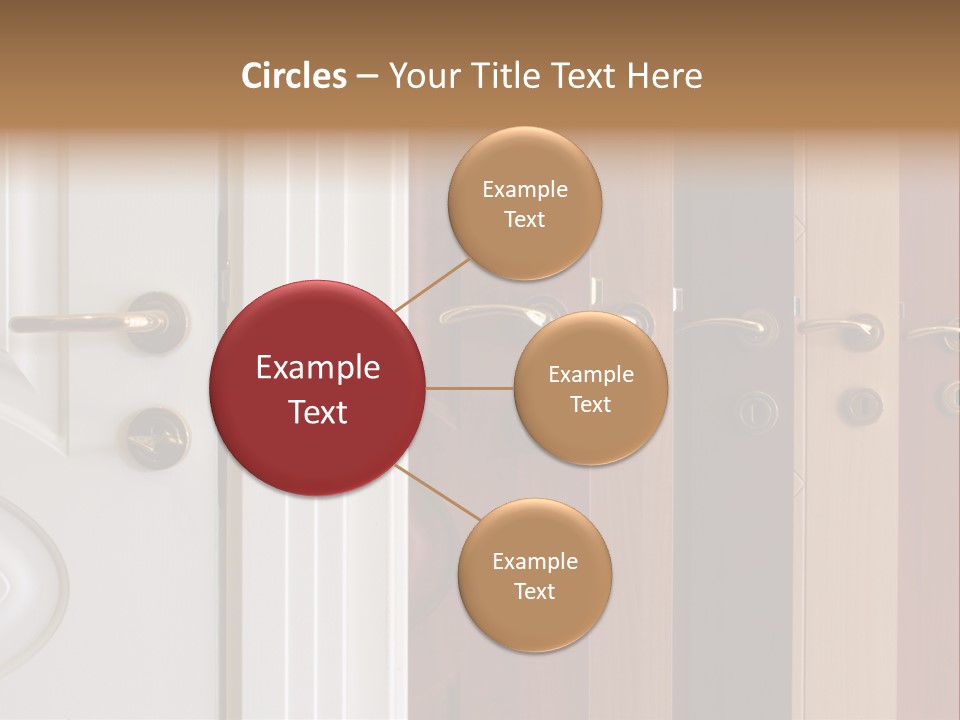 Circles – Your Title Text Here

Example Text

Example Text

Example Text

Example Text